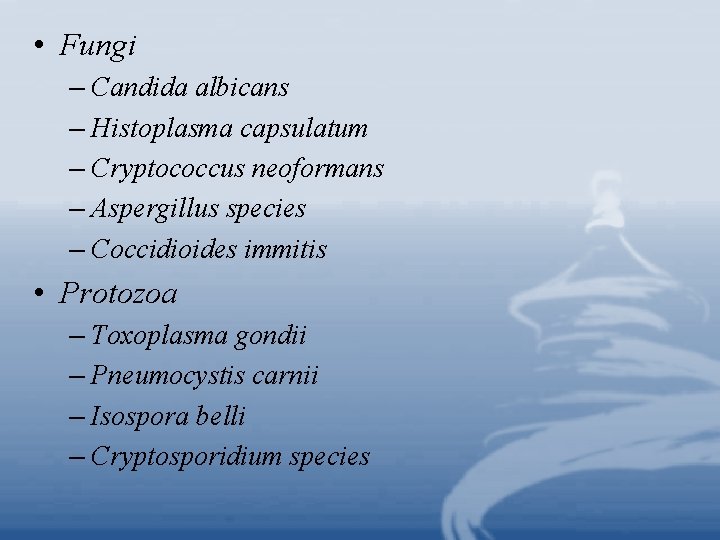 • Fungi
– Candida albicans
– Histoplasma capsulatum
– Cryptococcus neoformans
– Aspergillus species
– Coccidioides immitis

• Protozoa
– Toxoplasma gondii
– Pneumocystis carnii
– Isospora belli
– Cryptosporidium species